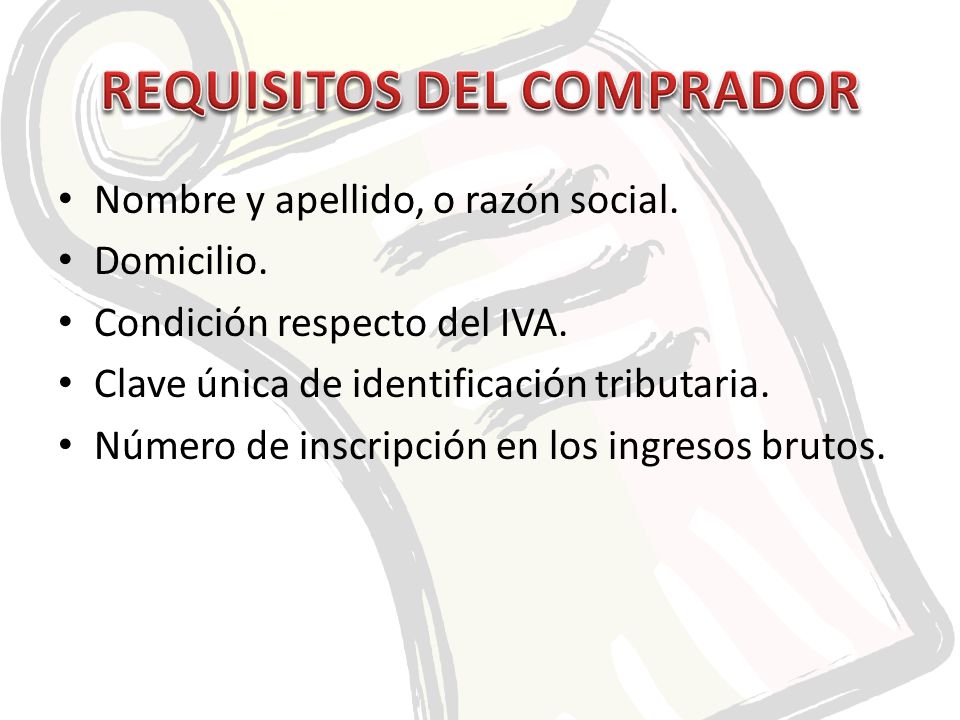 REQUISITOS DEL COMPRADOR

• Nombre y apellido, o razón social.
• Domicilio.
• Condición respecto del IVA.
• Clave única de identificación tributaria.
• Número de inscripción en los ingresos brutos.